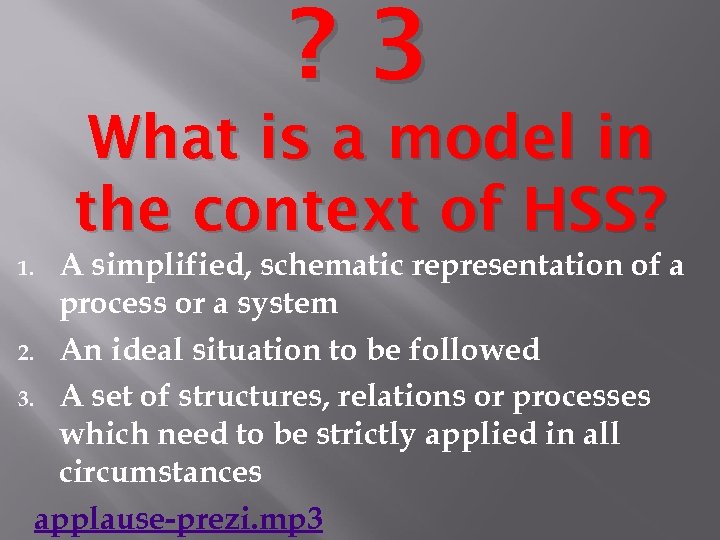 ? 3

What is a model in the context of HSS?

1. A simplified, schematic representation of a process or a system
2. An ideal situation to be followed
3. A set of structures, relations or processes which need to be strictly applied in all circumstances

applause-prezi.mp3